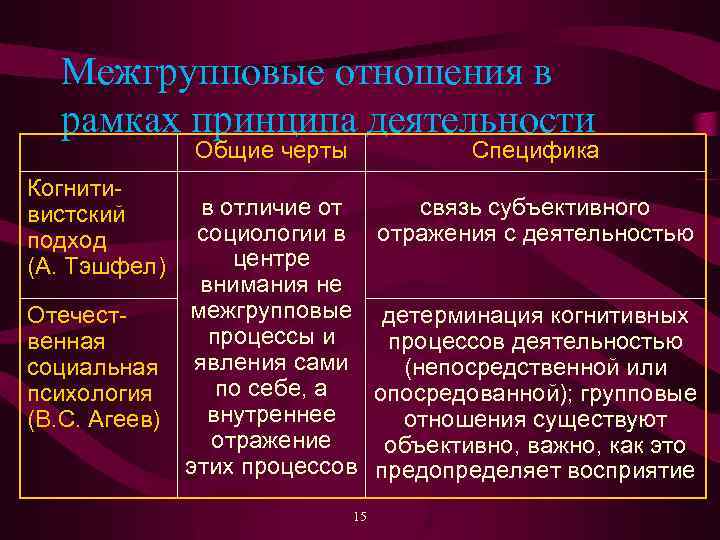 Межгрупповые отношения в рамках принципа деятельности

| | Общие черты | Специфика |
|---|---|---|
| Когнитивистский подход (А. Тэшфел) | в отличие от социологии в центре внимания не межгрупповые процессы и явления сами по себе, а внутреннее отражение этих процессов | связь субъективного отражения с деятельностью |
| Отечественная социальная психология (В.С. Агеев) | | детерминация когнитивных процессов деятельностью (непосредственной или опосредованной); групповые отношения существуют объективно, важно, как это предопределяет восприятие |

15